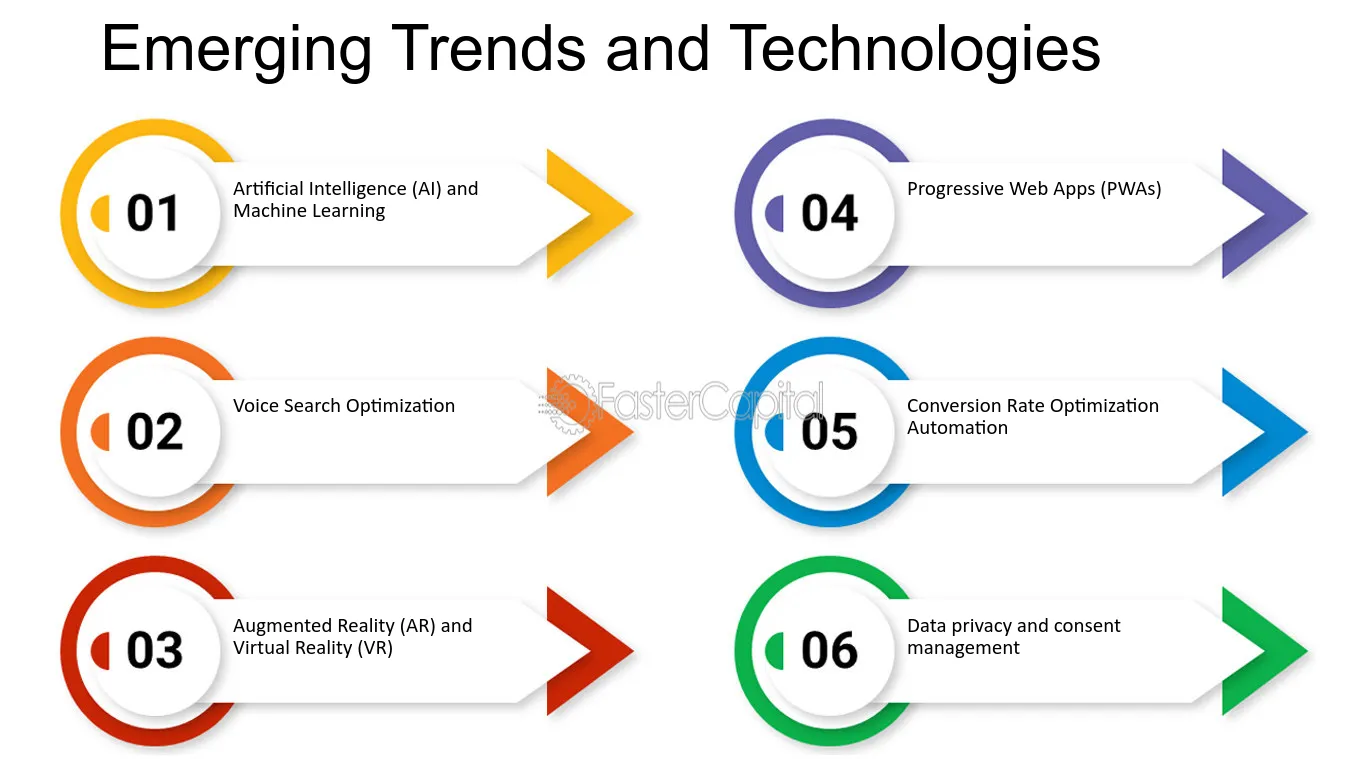 Emerging Trends and Technologies

01
Artificial Intelligence (AI) and Machine Learning

02
Voice Search Optimization

03
Augmented Reality (AR) and Virtual Reality (VR)

04
Progressive Web Apps (PWAs)

05
Conversion Rate Optimization Automation

06
Data privacy and consent management

FasterCapital